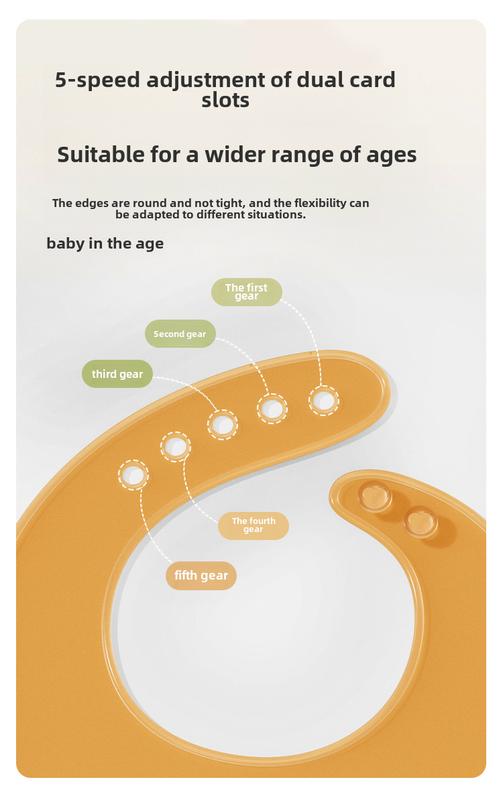 5-speed adjustment of dual card slots

Suitable for a wider range of ages

The edges are round and not tight, and the flexibility can be adapted to different situations.

baby in the age

The first gear

Second gear

third gear

The fourth gear

fifth gear